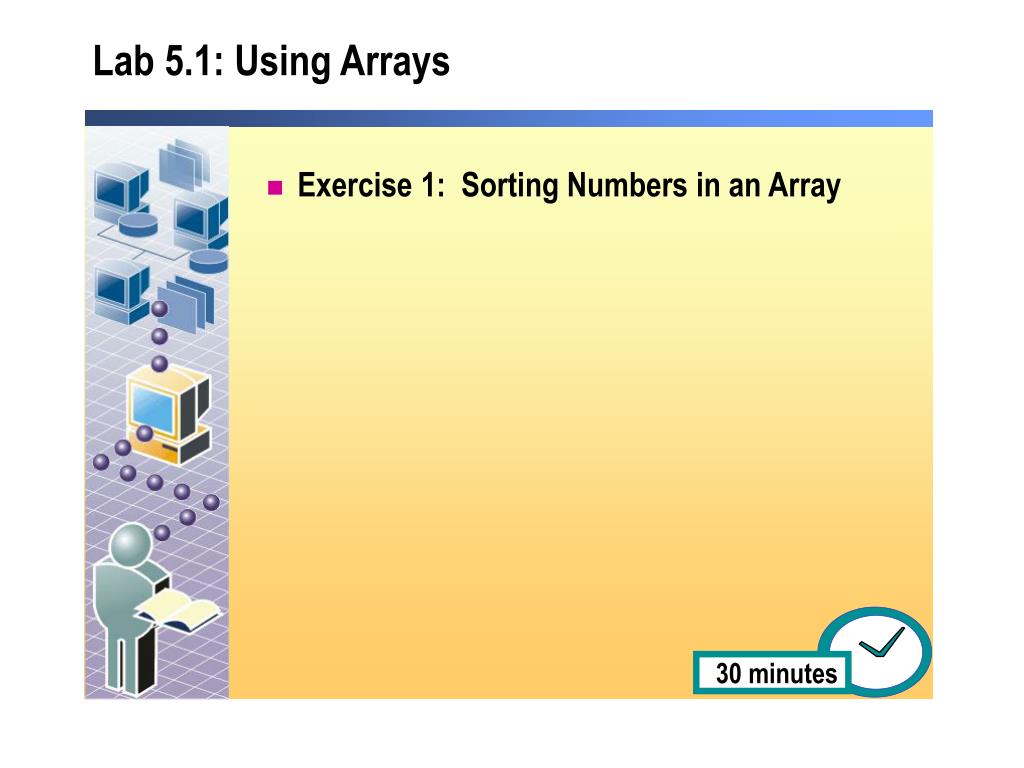 Lab 5.1: Using Arrays

Exercise 1: Sorting Numbers in an Array

30 minutes